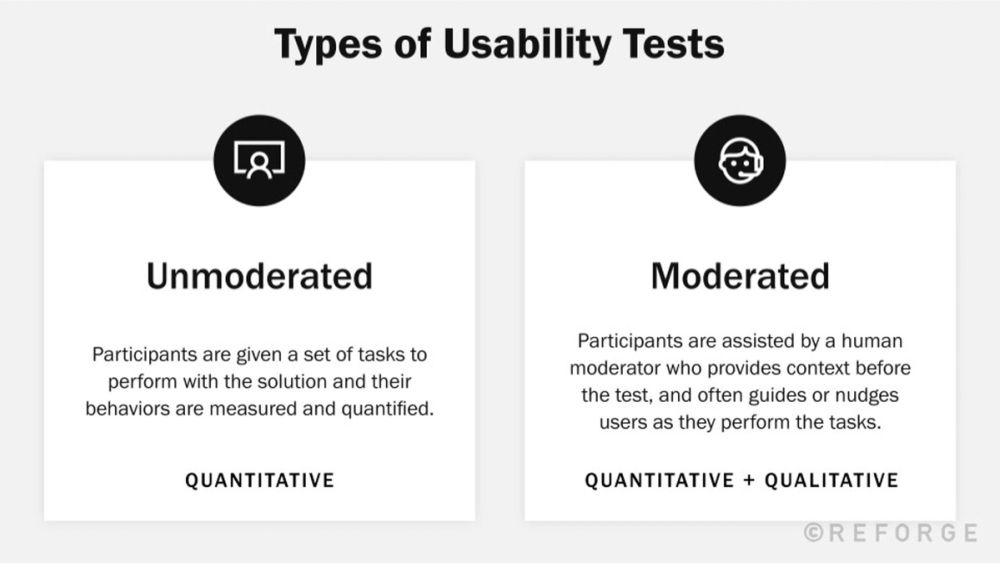 Types of Usability Tests

Unmoderated

Participants are given a set of tasks to perform with the solution and their behaviors are measured and quantified.

QUANTITATIVE

Moderated

Participants are assisted by a human moderator who provides context before the test, and often guides or nudges users as they perform the tasks.

QUANTITATIVE + QUALITATIVE

©REFORGE